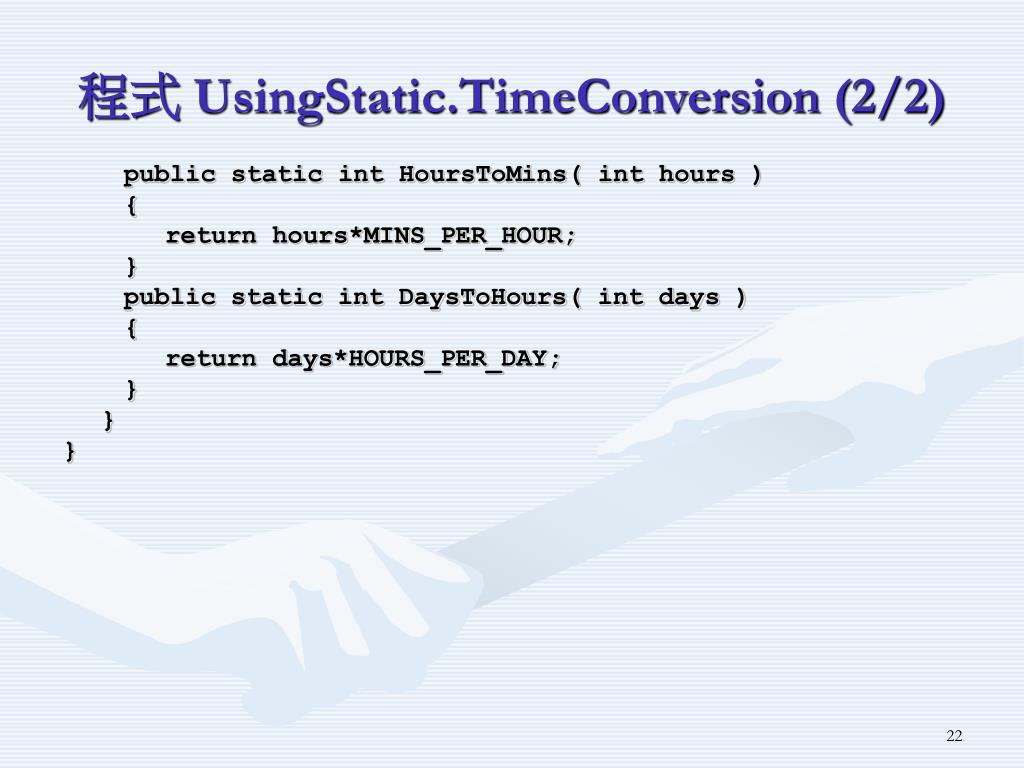 程式 UsingStatic.TimeConversion (2/2)

public static int HoursToMins( int hours )
{
return hours*MINS_PER_HOUR;
}
public static int DaysToHours( int days )
{
return days*HOURS_PER_DAY;
}
}
}

22